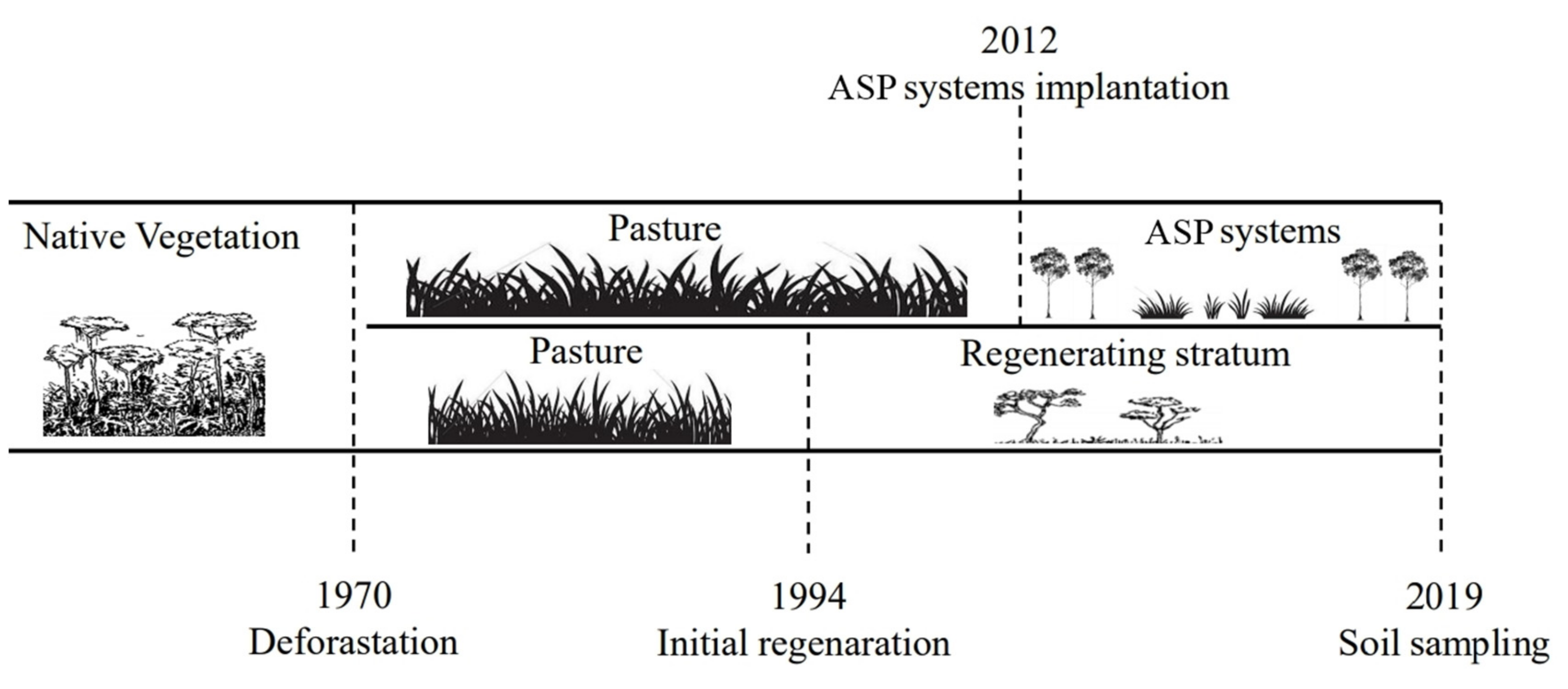 2012
ASP systems implantation

Native Vegetation

Pasture

ASP systems

Pasture

Regenerating stratum

1970
Deforastation

1994
Initial regenaration

2019
Soil sampling